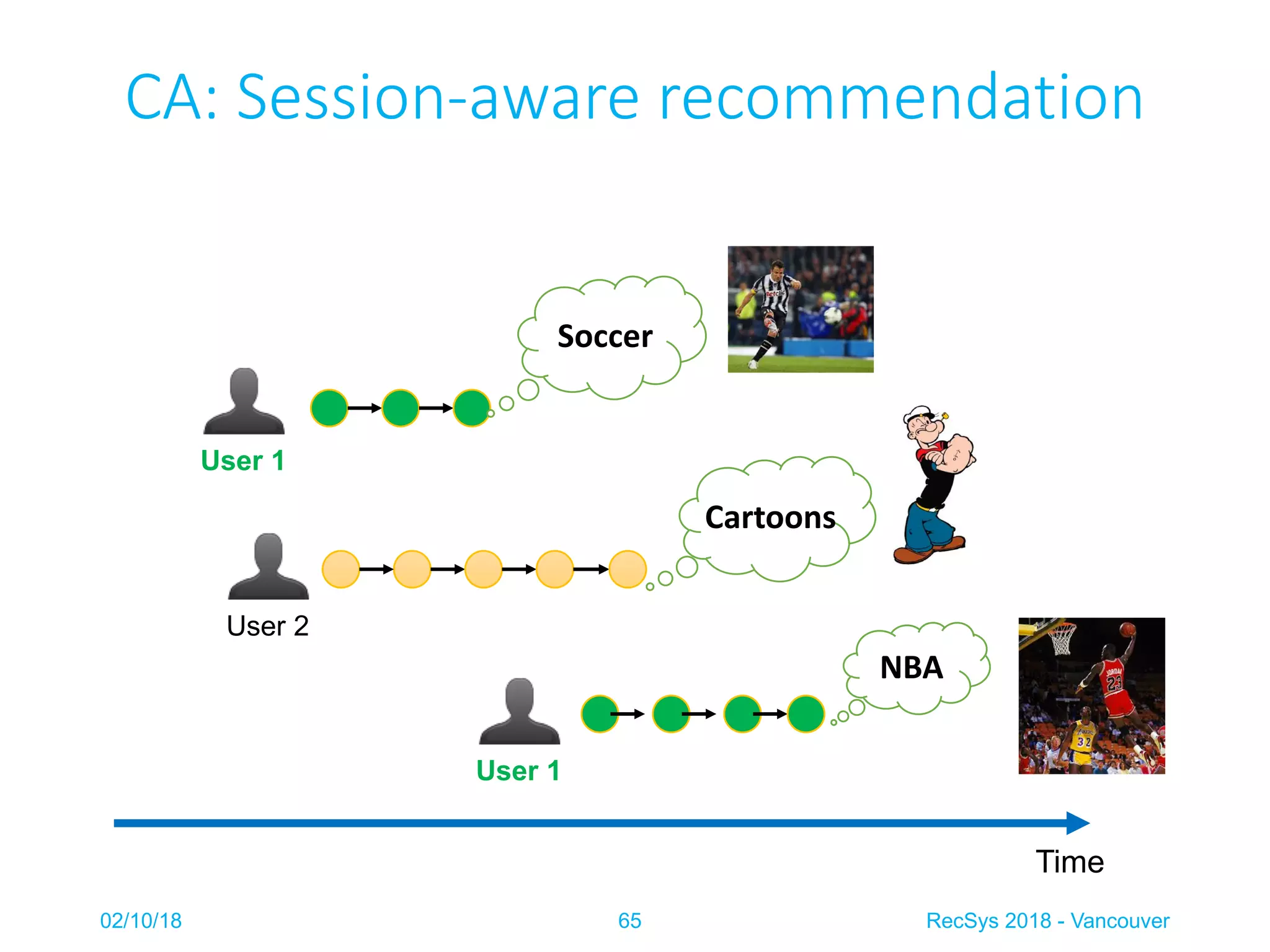 CA: Session-aware recommendation

Soccer

User 1

Cartoons

User 2

NBA

User 1

Time

02/10/18

65

RecSys 2018 - Vancouver